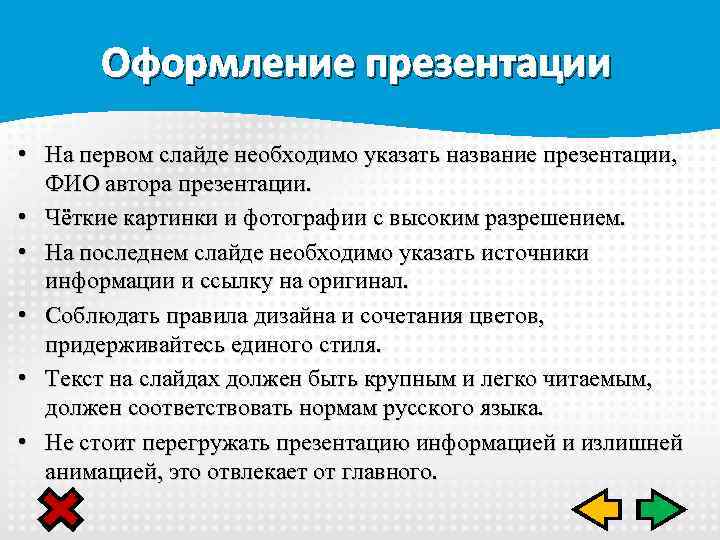 Оформление презентации

• На первом слайде необходимо указать название презентации, ФИО автора презентации.
• Чёткие картинки и фотографии с высоким разрешением.
• На последнем слайде необходимо указать источники информации и ссылку на оригинал.
• Соблюдать правила дизайна и сочетания цветов, придерживайтесь единого стиля.
• Текст на слайдах должен быть крупным и легко читаемым, должен соответствовать нормам русского языка.
• Не стоит перегружать презентацию информацией и излишней анимацией, это отвлекает от главного.